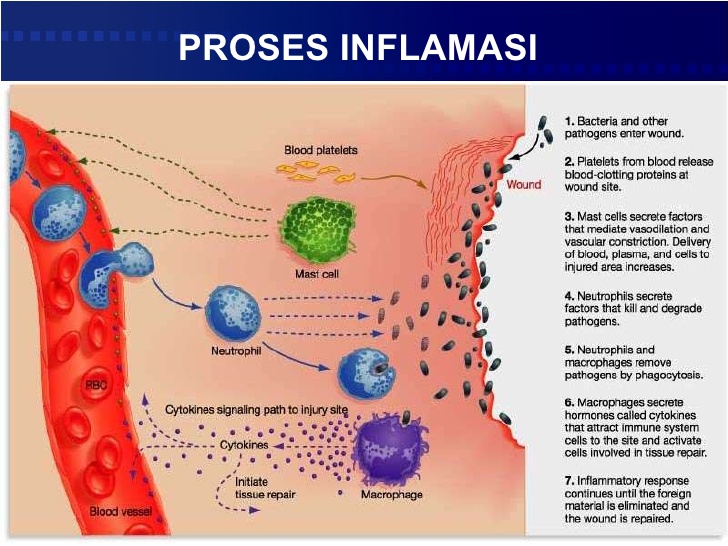 PROSES INFLAMASI

Blood platelets

Wound

Mast cell

Neutrophil

RBC

Cytokines signaling path to injury site

Cytokines

Initiate tissue repair

Macrophage

Blood vessel

1. Bacteria and other pathogens enter wound.

2. Platelets from blood release blood-clotting proteins at wound site.

3. Mast cells secrete factors that mediate vasodilation and vascular constriction. Delivery of blood, plasma, and cells to injured area increases.

4. Neutrophils secrete factors that kill and degrade pathogens.

5. Neutrophils and macrophages remove pathogens by phagocytosis.

6. Macrophages secrete hormones called cytokines that attract immune system cells to the site and activate cells involved in tissue repair.

7. Inflammatory response continues until the foreign material is eliminated and the wound is repaired.